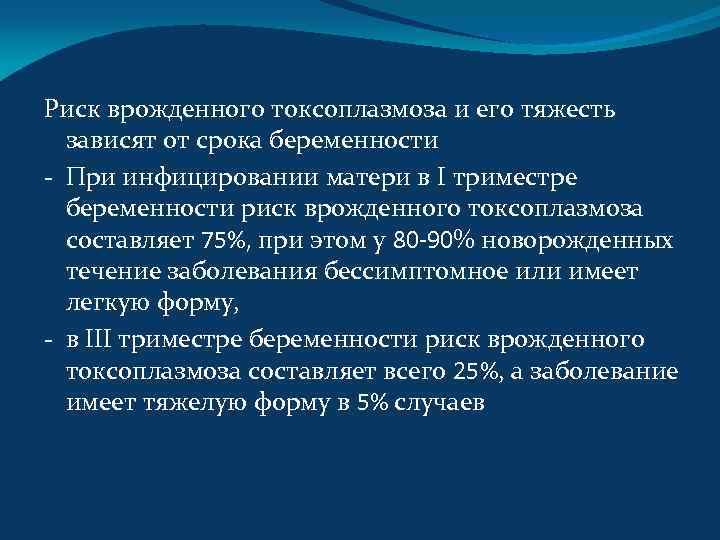 Риск врожденного токсоплазмоза и его тяжесть зависят от срока беременности

- При инфицировании матери в I триместре беременности риск врожденного токсоплазмоза составляет 75%, при этом у 80-90% новорожденных течение заболевания бессимптомное или имеет легкую форму,

- в III триместре беременности риск врожденного токсоплазмоза составляет всего 25%, а заболевание имеет тяжелую форму в 5% случаев